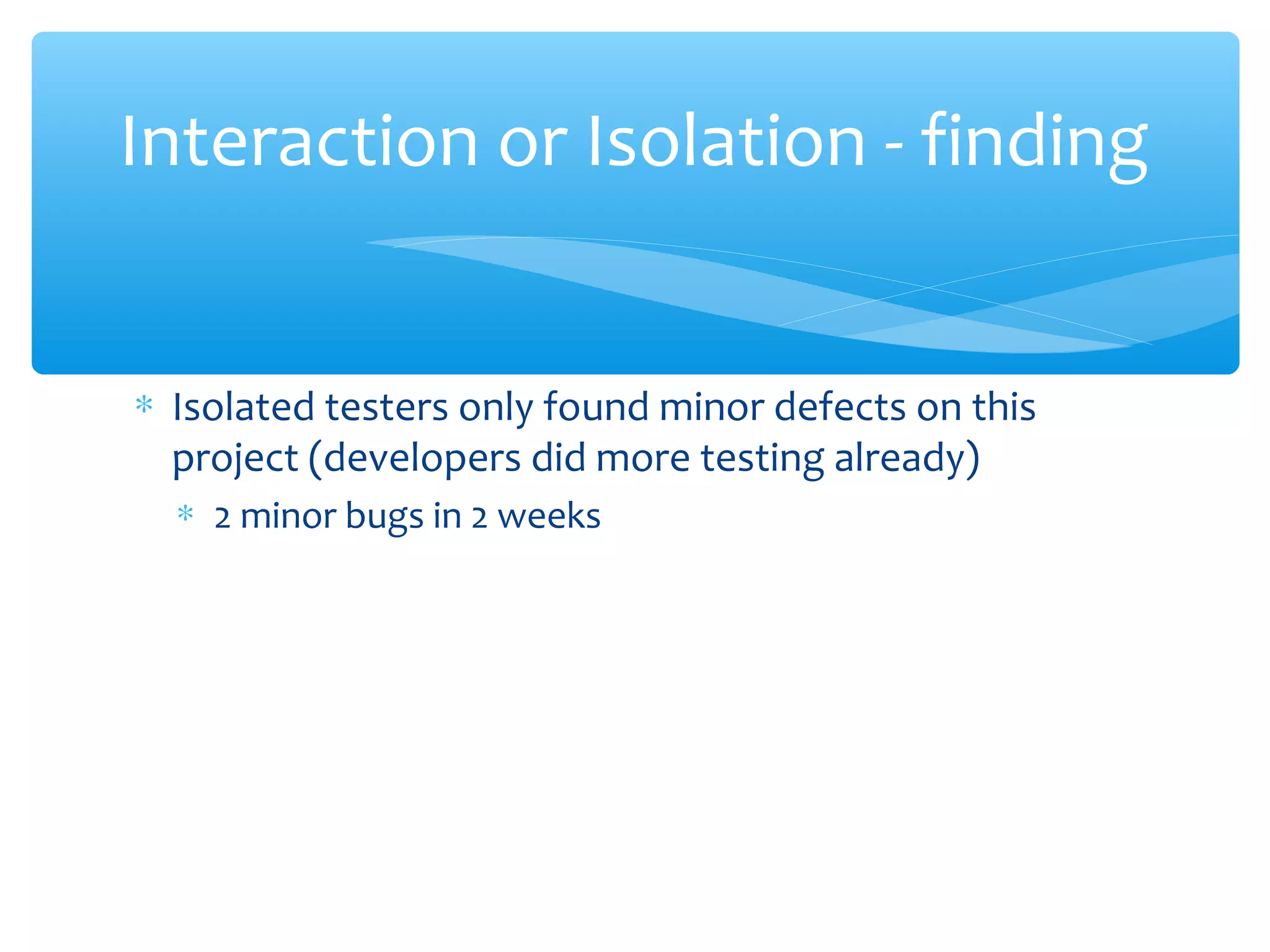 Interaction or Isolation - finding

* Isolated testers only found minor defects on this project (developers did more testing already)
  * 2 minor bugs in 2 weeks